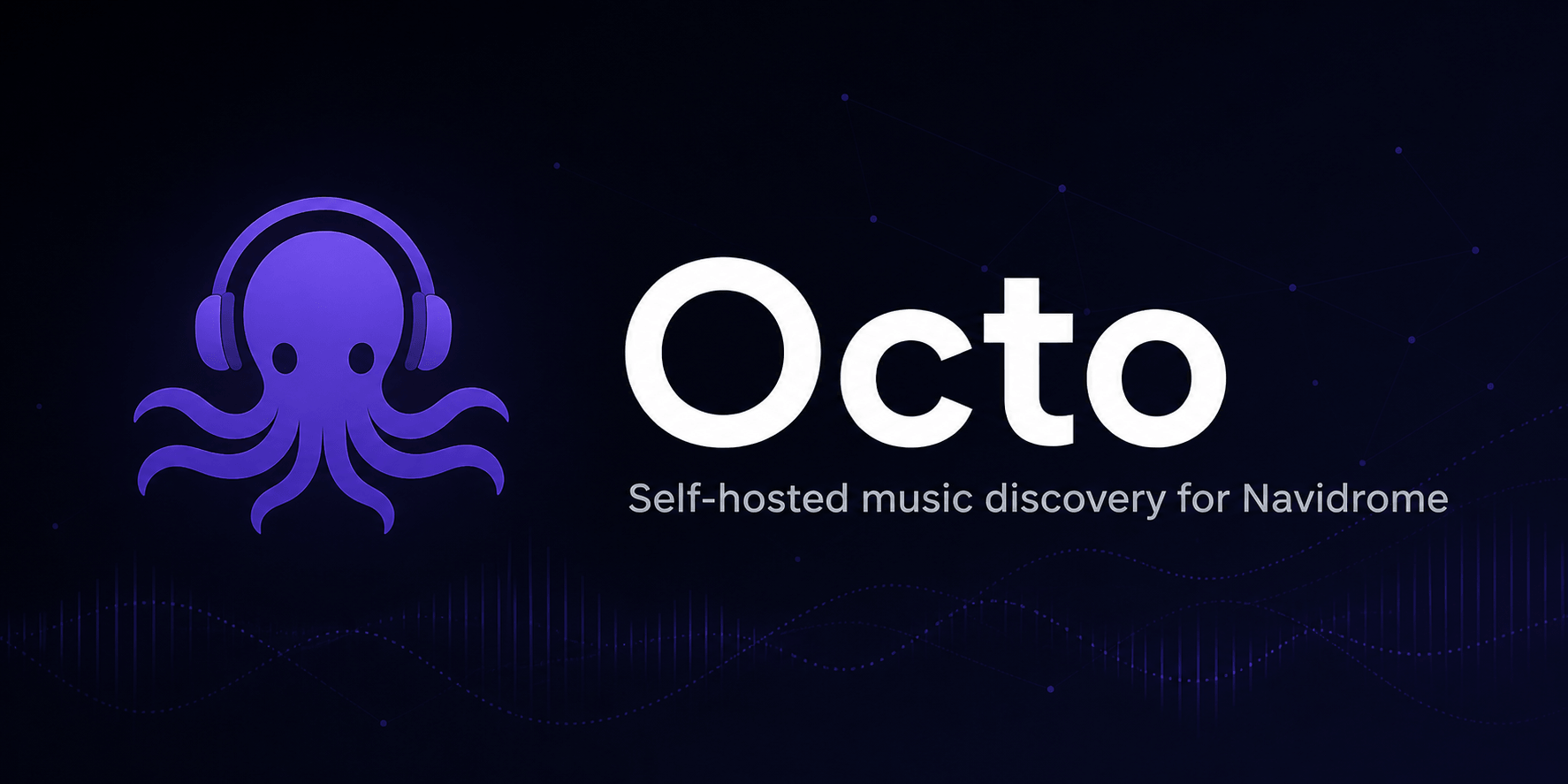 Octo

Self-hosted music discovery for Navidrome